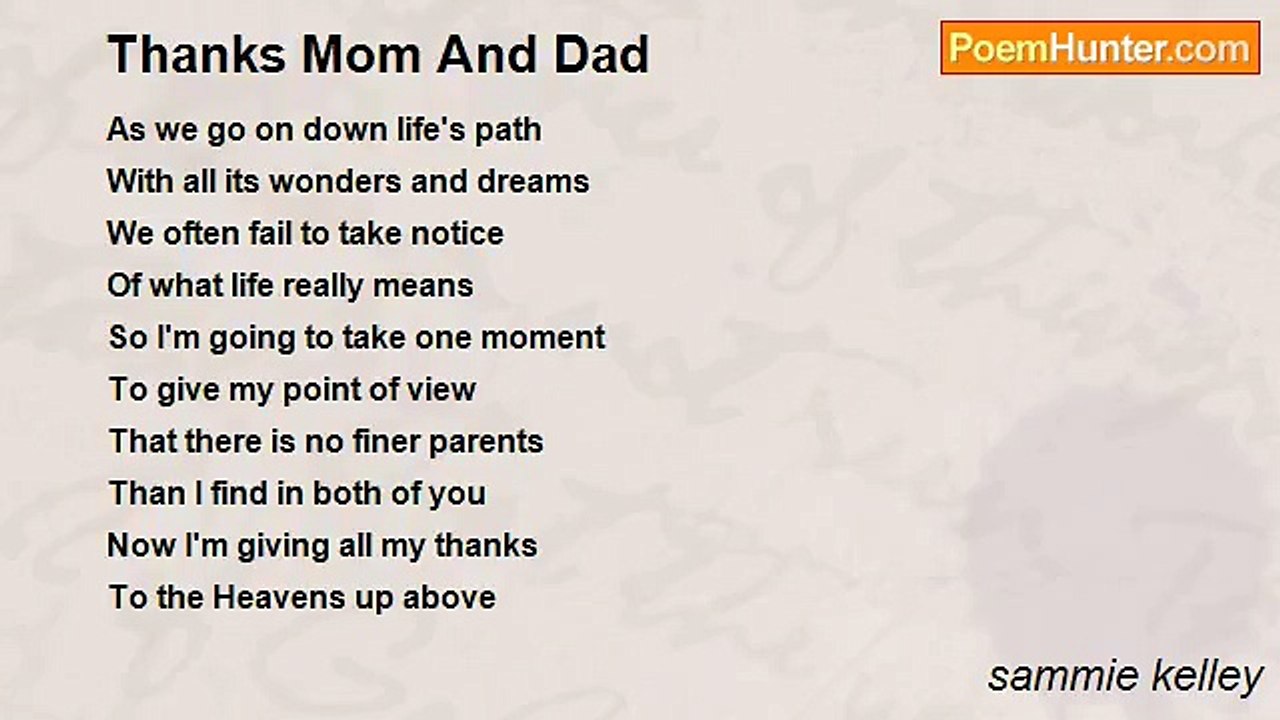 Thanks Mom And Dad

PoemHunter.com

As we go on down life's path
With all its wonders and dreams
We often fail to take notice
Of what life really means
So I'm going to take one moment
To give my point of view
That there is no finer parents
Than I find in both of you
Now I'm giving all my thanks
To the Heavens up above

sammie kelley